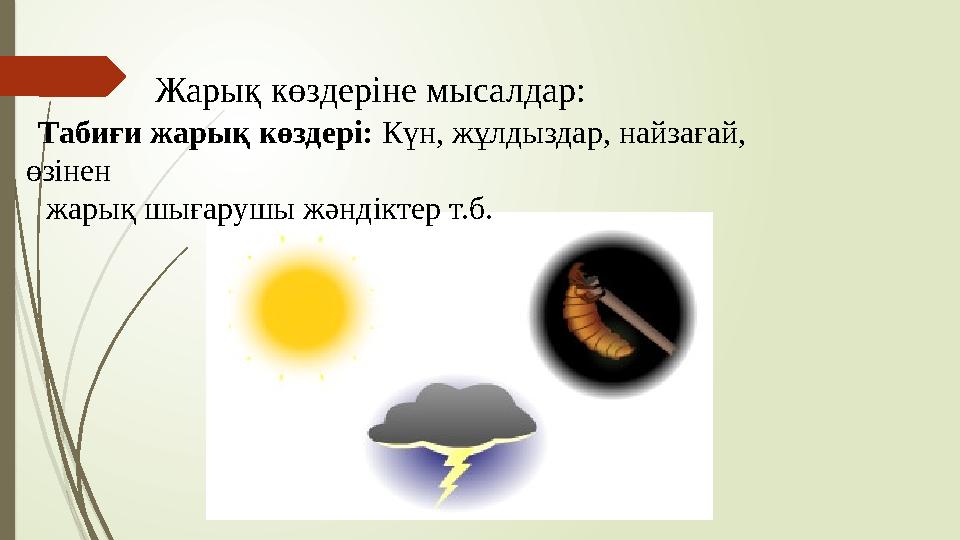 Жарық көздеріне мысалдар:

Табиғи жарық көздері: Күн, жұлдыздар, найзағай, өзінен жарық шығарушы жәндіктер т.б.